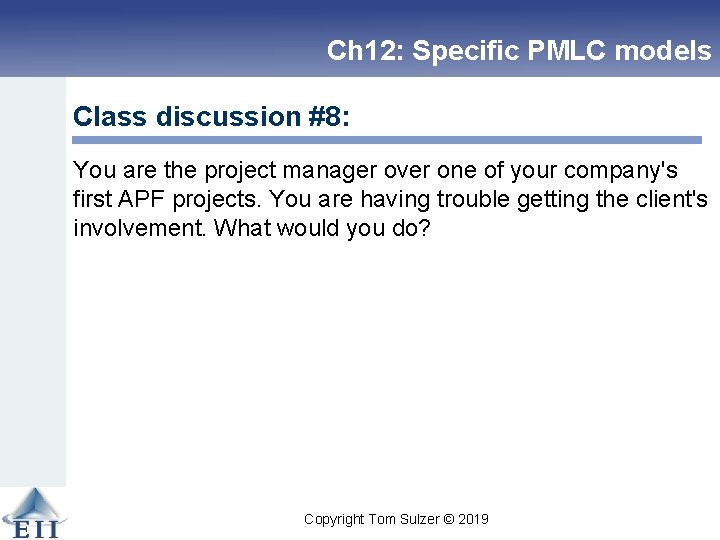 Ch12: Specific PMLC models

Class discussion #8:

You are the project manager over one of your company's first APF projects. You are having trouble getting the client's involvement. What would you do?

EII

Copyright Tom Sulzer © 2019